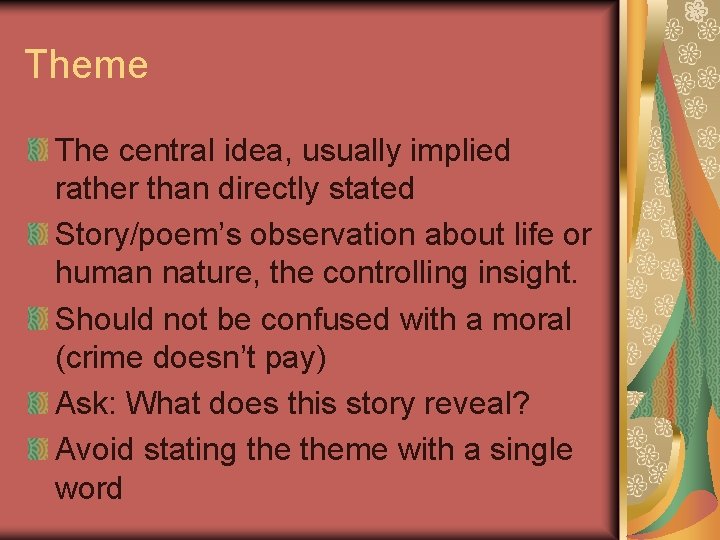 Theme

The central idea, usually implied rather than directly stated

Story/poem's observation about life or human nature, the controlling insight.

Should not be confused with a moral (crime doesn't pay)

Ask: What does this story reveal?

Avoid stating the theme with a single word